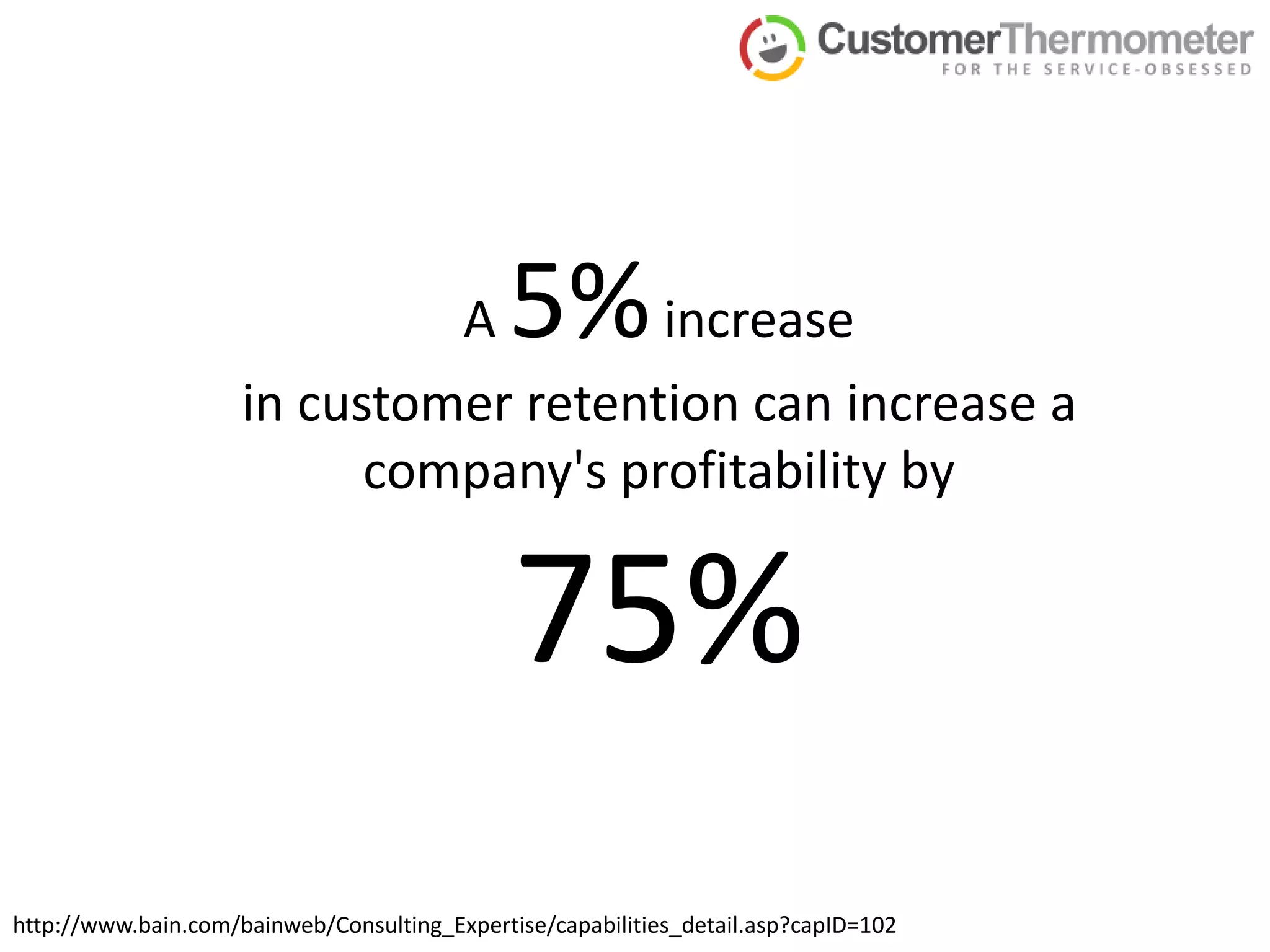 CustomerThermometer
FOR THE SERVICE-OBSESSED

A 5% increase
in customer retention can increase a company's profitability by
75%

http://www.bain.com/bainweb/Consulting_Expertise/capabilities_detail.asp?capID=102